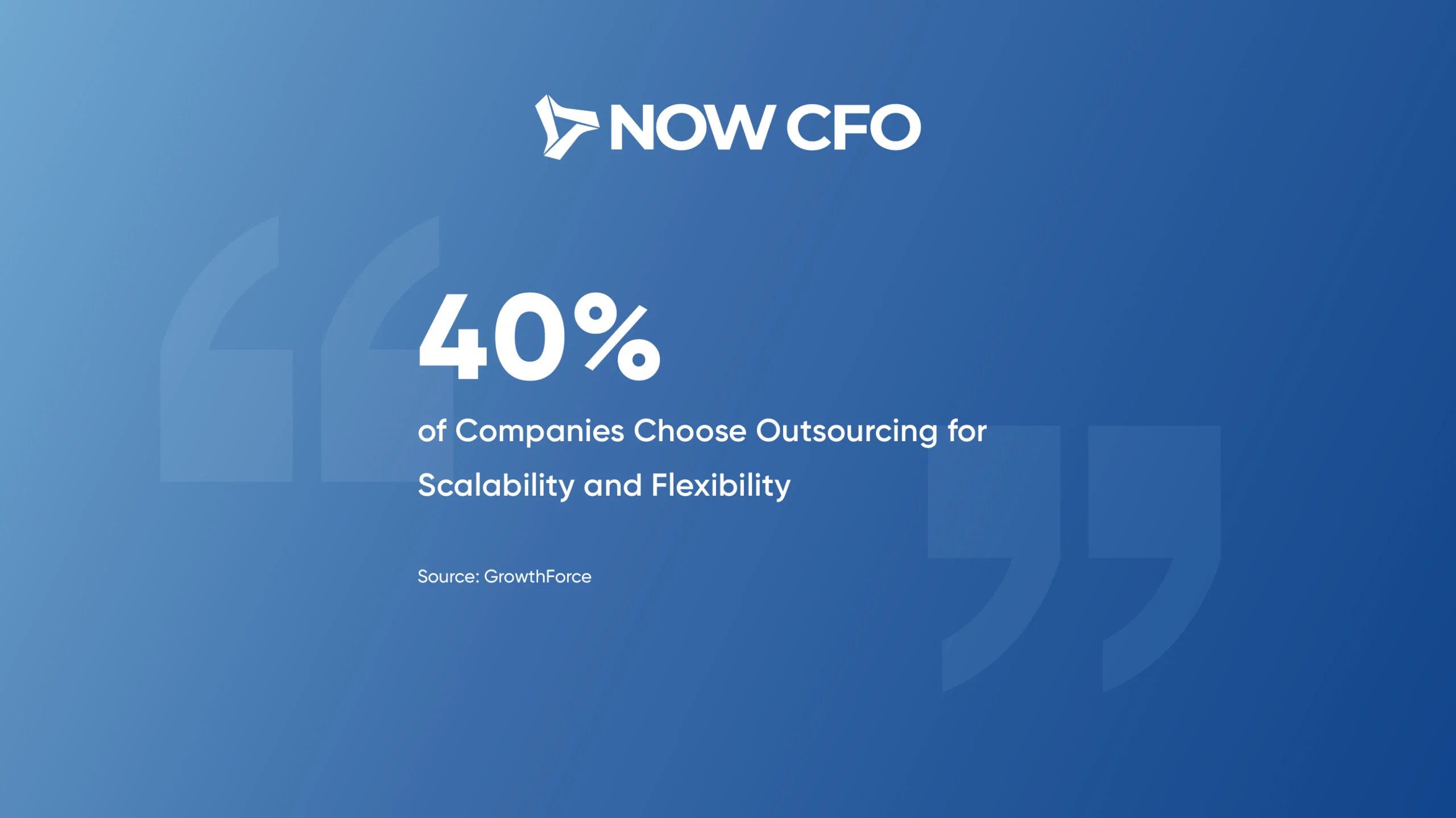 NOW CFO

40%

of Companies Choose Outsourcing for Scalability and Flexibility

Source: GrowthForce